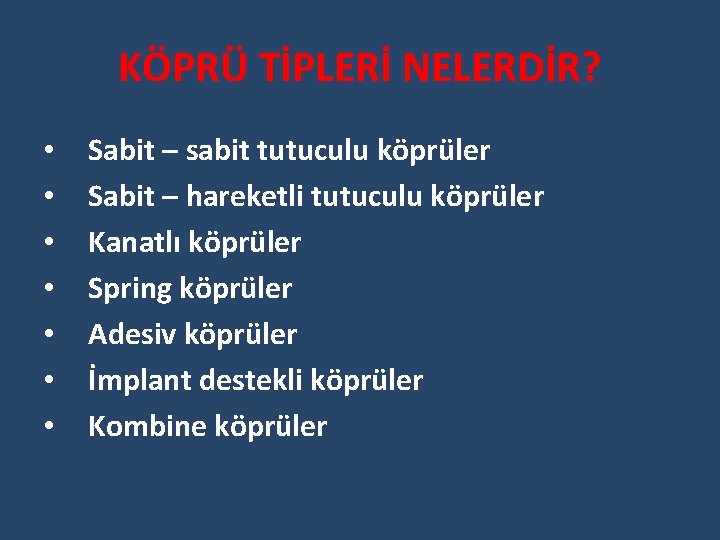 KÖPRÜ TİPLERİ NELERDİR?

• Sabit – sabit tutuculu köprüler
• Sabit – hareketli tutuculu köprüler
• Kanatlı köprüler
• Spring köprüler
• Adesiv köprüler
• İmplant destekli köprüler
• Kombine köprüler